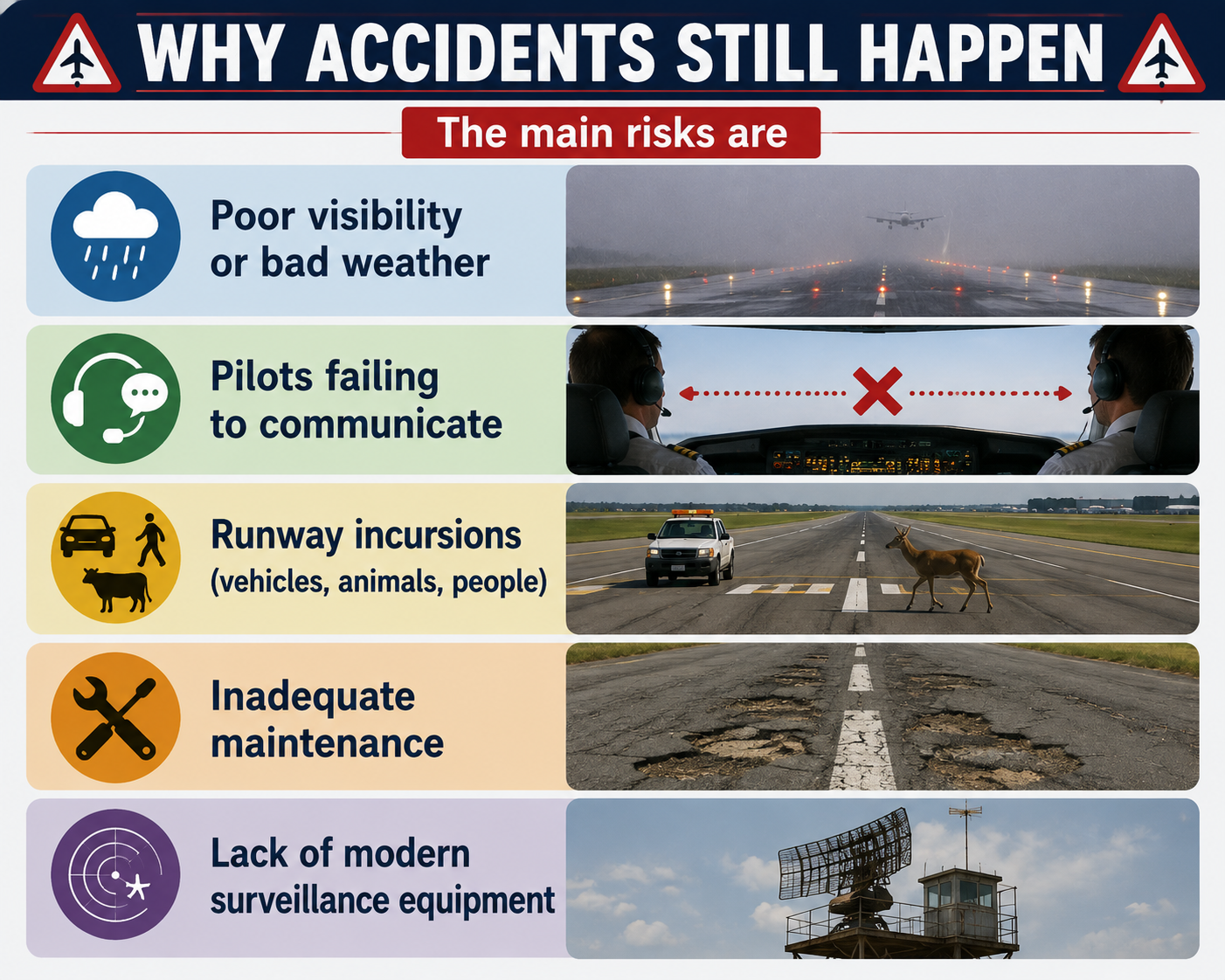 WHY ACCIDENTS STILL HAPPEN

The main risks are

Poor visibility or bad weather

Pilots failing to communicate

Runway incursions (vehicles, animals, people)

Inadequate maintenance

Lack of modern surveillance equipment